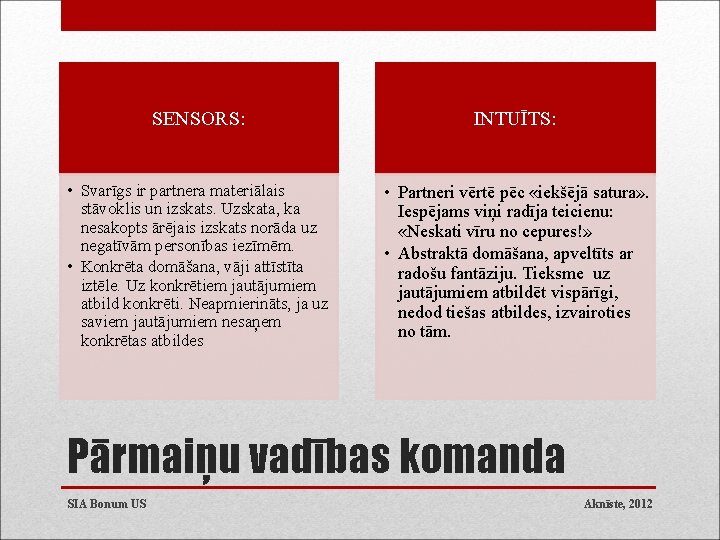 SENSORS:

• Svarīgs ir partnera materiālais stāvoklis un izskats. Uzskata, ka nesakopts ārējais izskats norāda uz negatīvām personības iezīmēm.
• Konkrēta domāšana, vāji attīstīta iztēle. Uz konkrētiem jautājumiem atbild konkrēti. Neapmierināts, ja uz saviem jautājumiem nesaņem konkrētas atbildes

INTUĪTS:

• Partneri vērtē pēc «iekšējā satura». Iespējams viņi radīja teicienu: «Neskati vīru no cepures!»
• Abstraktā domāšana, apveltīts ar radošu fantāziju. Tieksme uz jautājumiem atbildēt vispārīgi, nedod tiešas atbildes, izvairoties no tām.

Pārmaiņu vadības komanda

SIA Bonum US

Aknīste, 2012